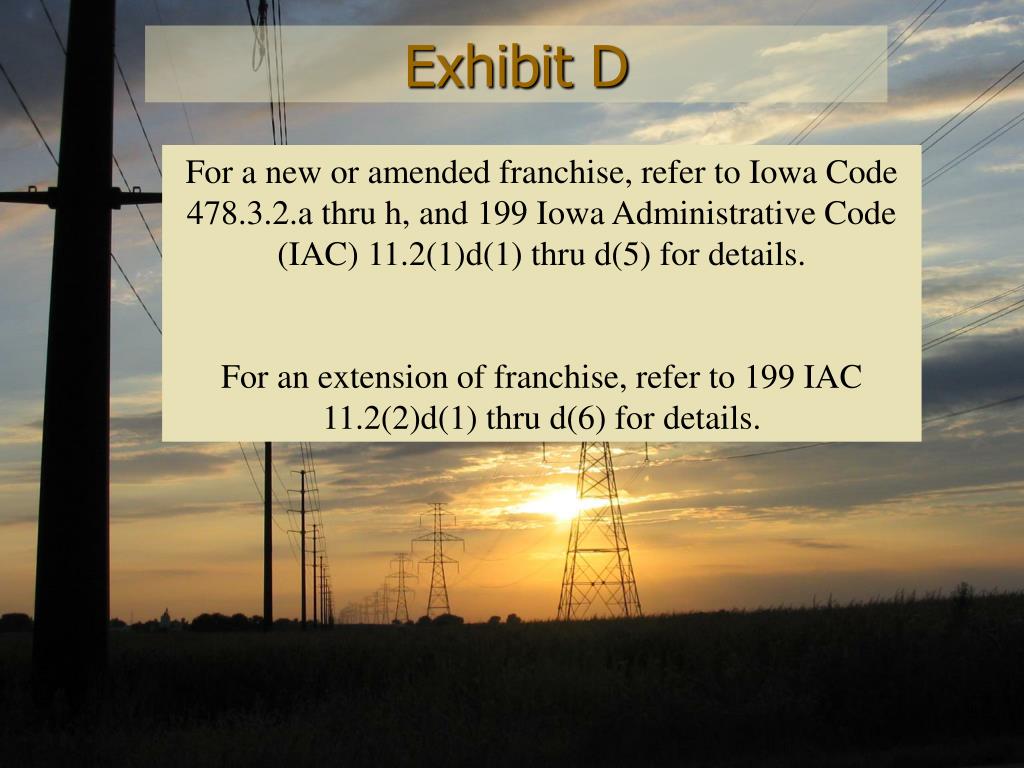 Exhibit D

For a new or amended franchise, refer to Iowa Code 478.3.2.a thru h, and 199 Iowa Administrative Code (IAC) 11.2(1)d(1) thru d(5) for details.

For an extension of franchise, refer to 199 IAC 11.2(2)d(1) thru d(6) for details.